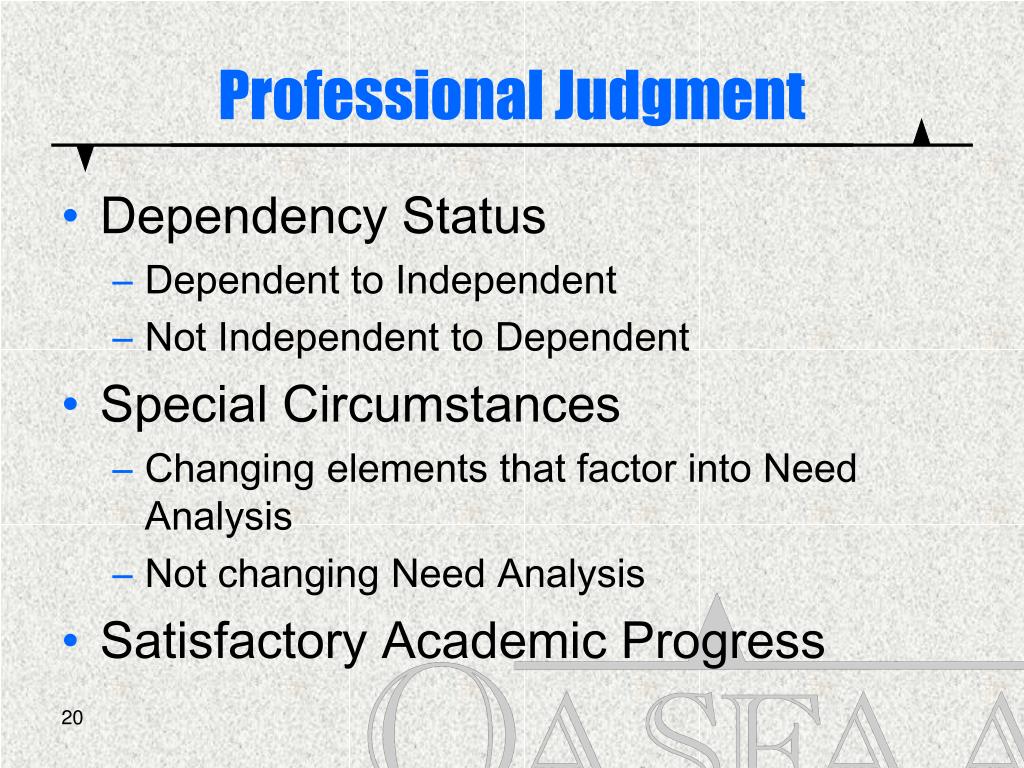 Professional Judgment

• Dependency Status
 – Dependent to Independent
 – Not Independent to Dependent
• Special Circumstances
 – Changing elements that factor into Need Analysis
 – Not changing Need Analysis
• Satisfactory Academic Progress

20

OASFAA